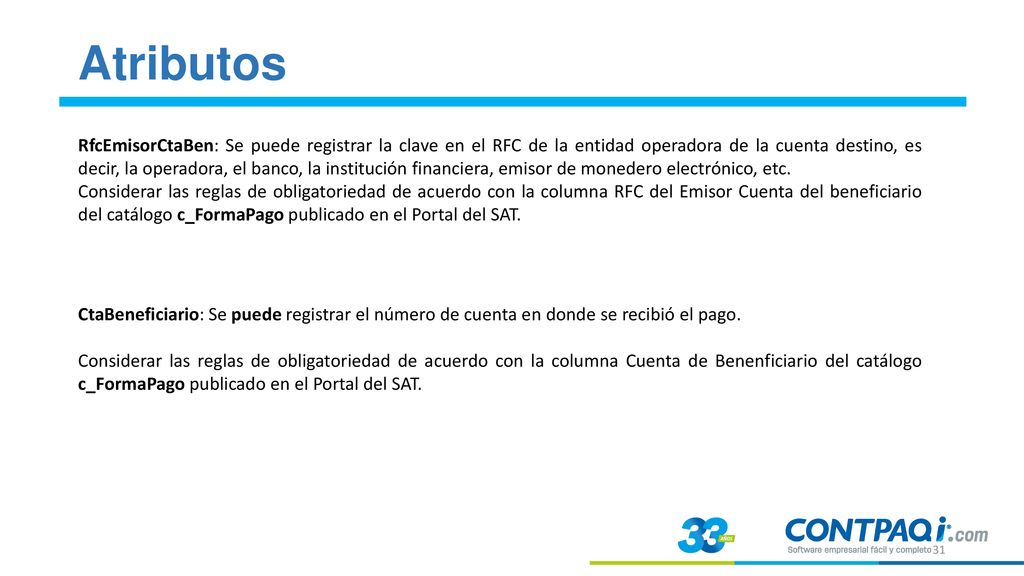 Atributos

RfcEmisorCtaBen: Se puede registrar la clave en el RFC de la entidad operadora de la cuenta destino, es decir, la operadora, el banco, la institución financiera, emisor de monedero electrónico, etc.
Considerar las reglas de obligatoriedad de acuerdo con la columna RFC del Emisor Cuenta del beneficiario del catálogo c_FormaPago publicado en el Portal del SAT.

CtaBeneficiario: Se puede registrar el número de cuenta en donde se recibió el pago.

Considerar las reglas de obligatoriedad de acuerdo con la columna Cuenta de Benenficiario del catálogo c_FormaPago publicado en el Portal del SAT.

33 AÑOS

CONTPAQi.com
Software empresarial fácil y completo
31